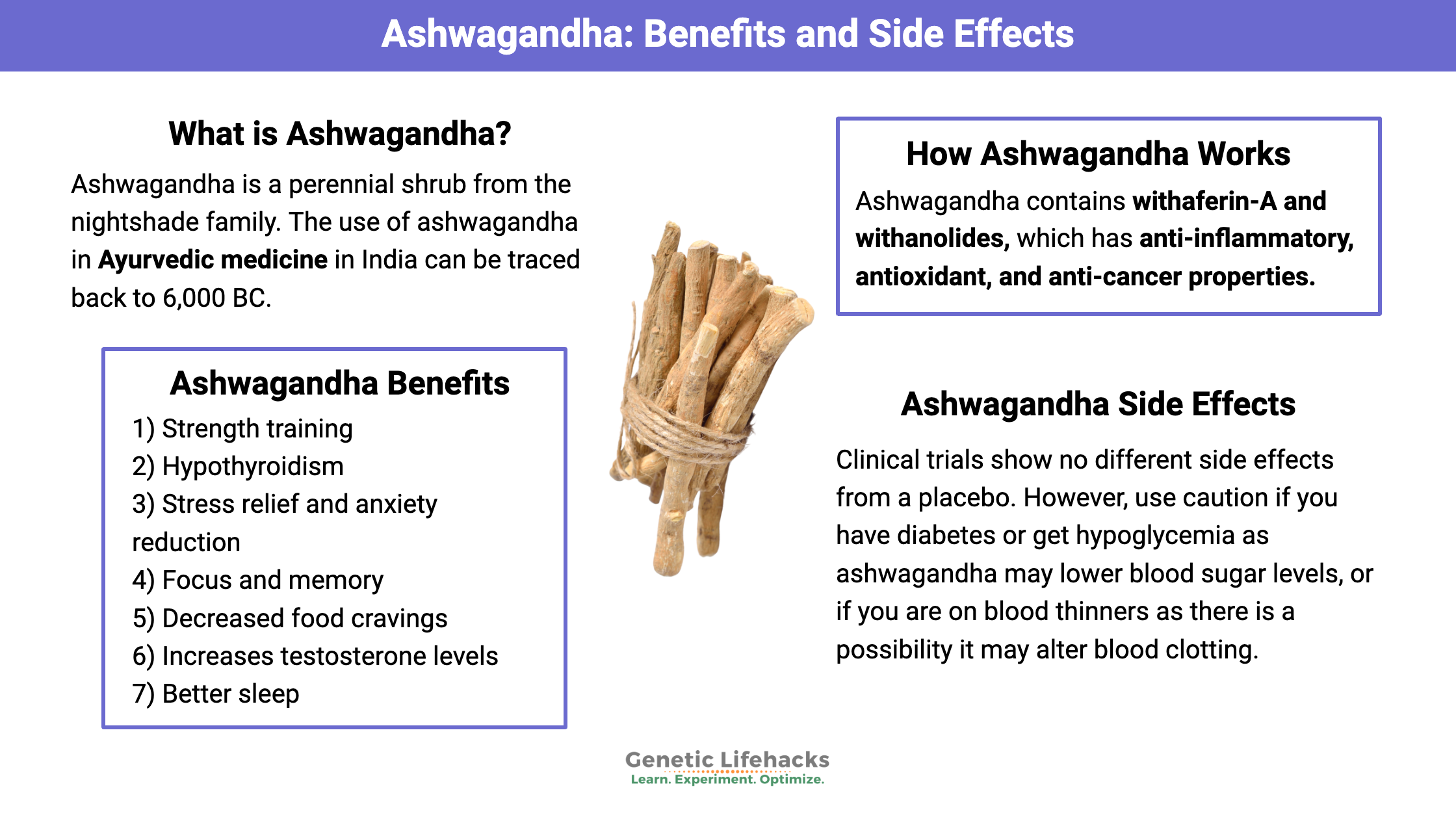 Ashwagandha: Benefits and Side Effects

What is Ashwagandha?

Ashwagandha is a perennial shrub from the nightshade family. The use of ashwagandha in Ayurvedic medicine in India can be traced back to 6,000 BC.

Ashwagandha Benefits

1) Strength training
2) Hypothyroidism
3) Stress relief and anxiety reduction
4) Focus and memory
5) Decreased food cravings
6) Increases testosterone levels
7) Better sleep

How Ashwagandha Works

Ashwagandha contains withaferin-A and withanolides, which has anti-inflammatory, antioxidant, and anti-cancer properties.

Ashwagandha Side Effects

Clinical trials show no different side effects from a placebo. However, use caution if you have diabetes or get hypoglycemia as ashwagandha may lower blood sugar levels, or if you are on blood thinners as there is a possibility it may alter blood clotting.

Genetic Lifehacks
Learn. Experiment. Optimize.